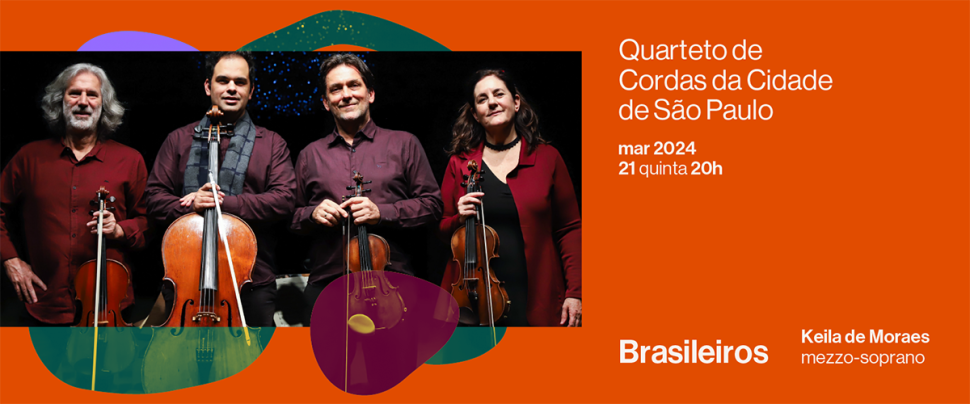 Quarteto de Cordas da Cidade de São Paulo

mar 2024
21 quinta 20h

Brasileiros

Keila de Moraes
mezzo-soprano